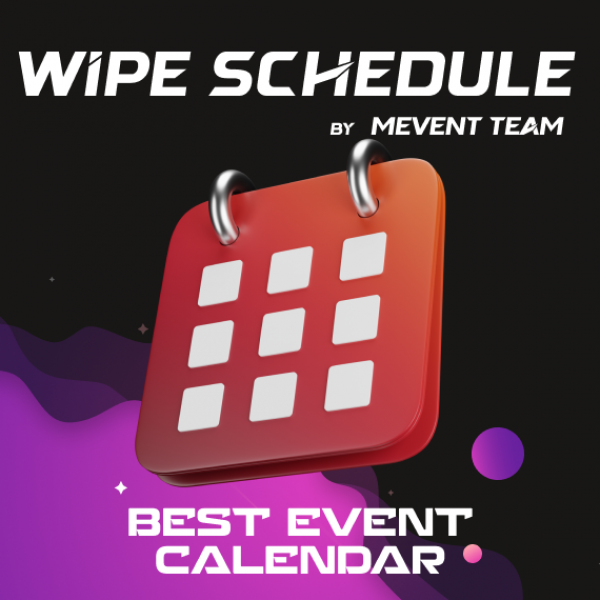 WIPE SCHEDULE
BY MEVENT TEAM

BEST EVENT CALENDAR